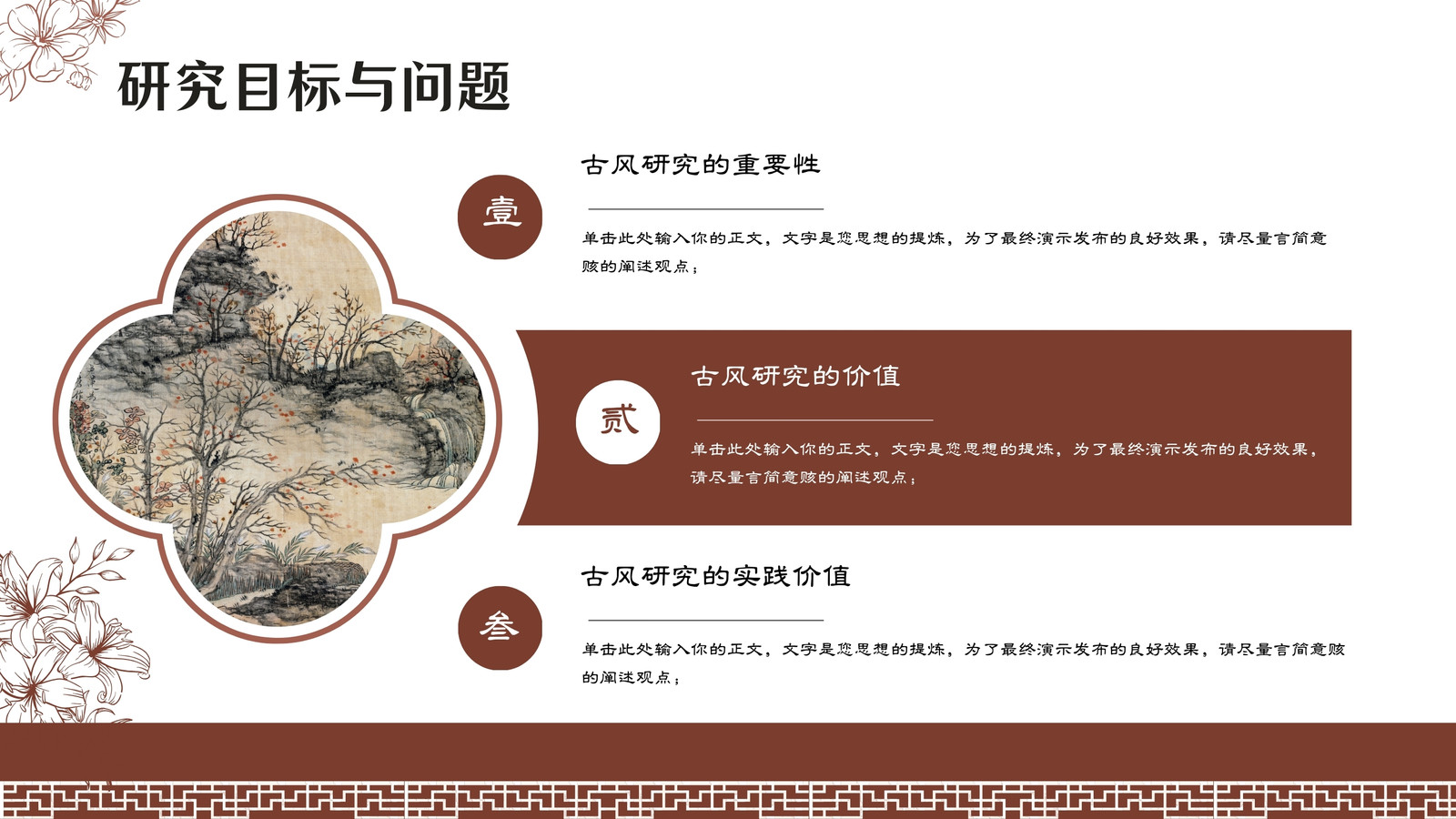 研究目标与问题

壹

古风研究的重要性

单击此处输入你的正文，文字是您思想的提炼，为了最终演示发布的良好效果，请尽量言简意赅的阐述观点；

贰

古风研究的价值

单击此处输入你的正文，文字是您思想的提炼，为了最终演示发布的良好效果，请尽量言简意赅的阐述观点；

叁

古风研究的实践价值

单击此处输入你的正文，文字是您思想的提炼，为了最终演示发布的良好效果，请尽量言简意赅的阐述观点；